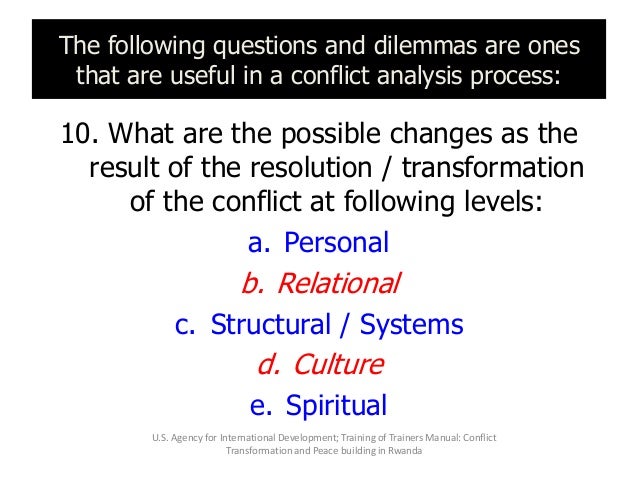 The following questions and dilemmas are ones that are useful in a conflict analysis process:

10. What are the possible changes as the result of the resolution / transformation of the conflict at following levels:

a. Personal
b. Relational
c. Structural / Systems
d. Culture
e. Spiritual

U.S. Agency for International Development; Training of Trainers Manual: Conflict Transformation and Peace building in Rwanda